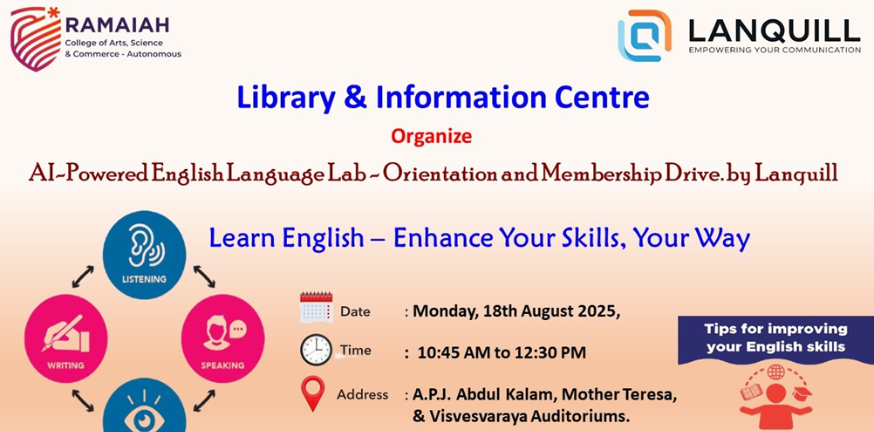 RAMAIAH
College of Arts, Science & Commerce - Autonomous

LANQUILL
EMPOWERING YOUR COMMUNICATION

Library & Information Centre

Organize

AI-Powered English Language Lab - Orientation and Membership Drive. by Lanquill

Learn English – Enhance Your Skills, Your Way

LISTENING

WRITING

SPEAKING

Date : Monday, 18th August 2025,

Time : 10:45 AM to 12:30 PM

Address : A.P.J. Abdul Kalam, Mother Teresa, & Visvesvaraya Auditoriums.

Tips for improving your English skills